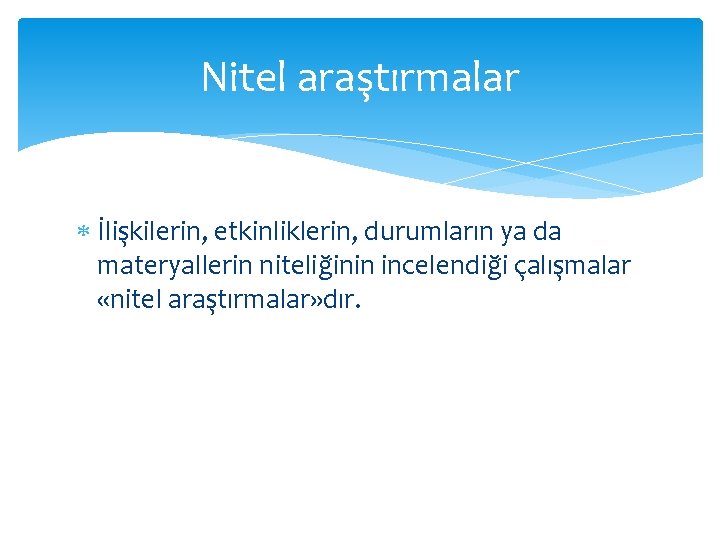 Nitel araştırmalar

İlişkilerin, etkinliklerin, durumların ya da materyallerin niteliğinin incelendiği çalışmalar «nitel araştırmalar»dır.